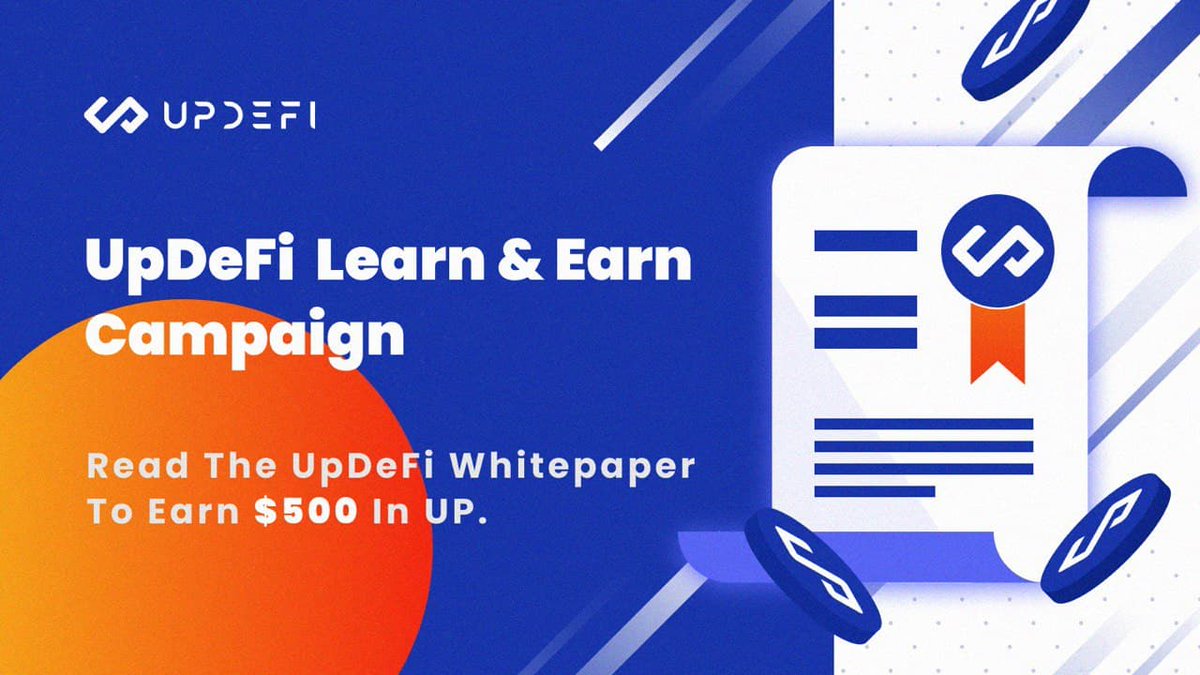 UPDEFI

UpDeFi Learn & Earn Campaign

Read The UpDeFi Whitepaper To Earn $500 In UP.